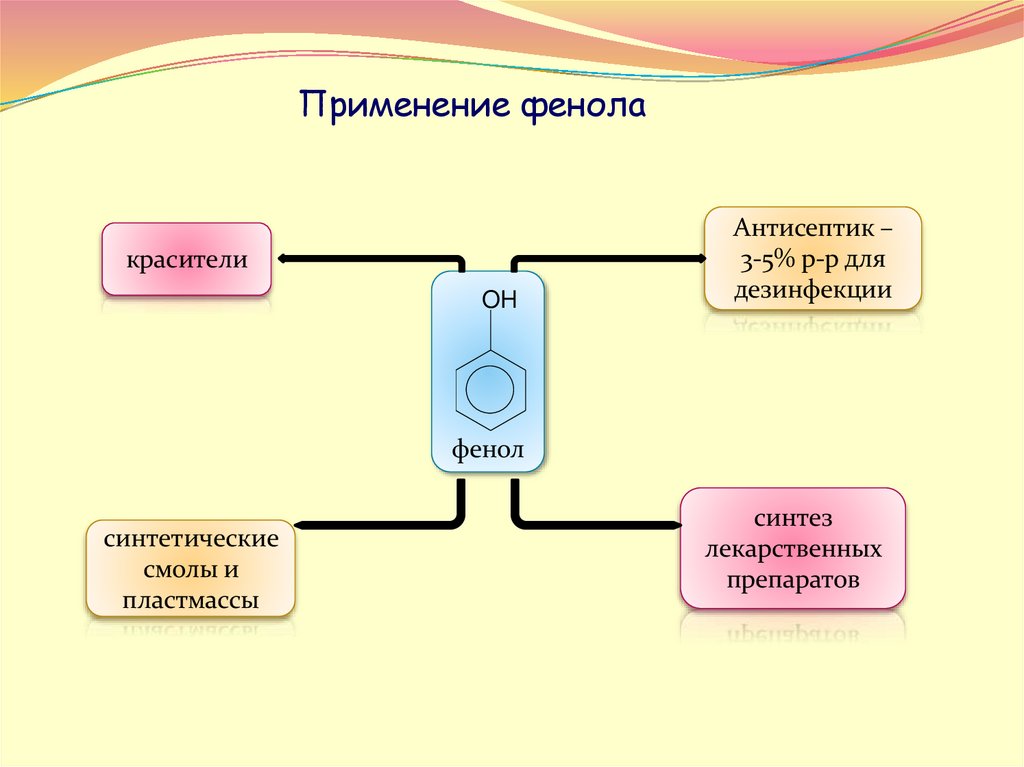 Применение фенола

красители

Антисептик – 3-5% р-р для дезинфекции

OH

фенол

синтетические смолы и пластмассы

синтез лекарственных препаратов